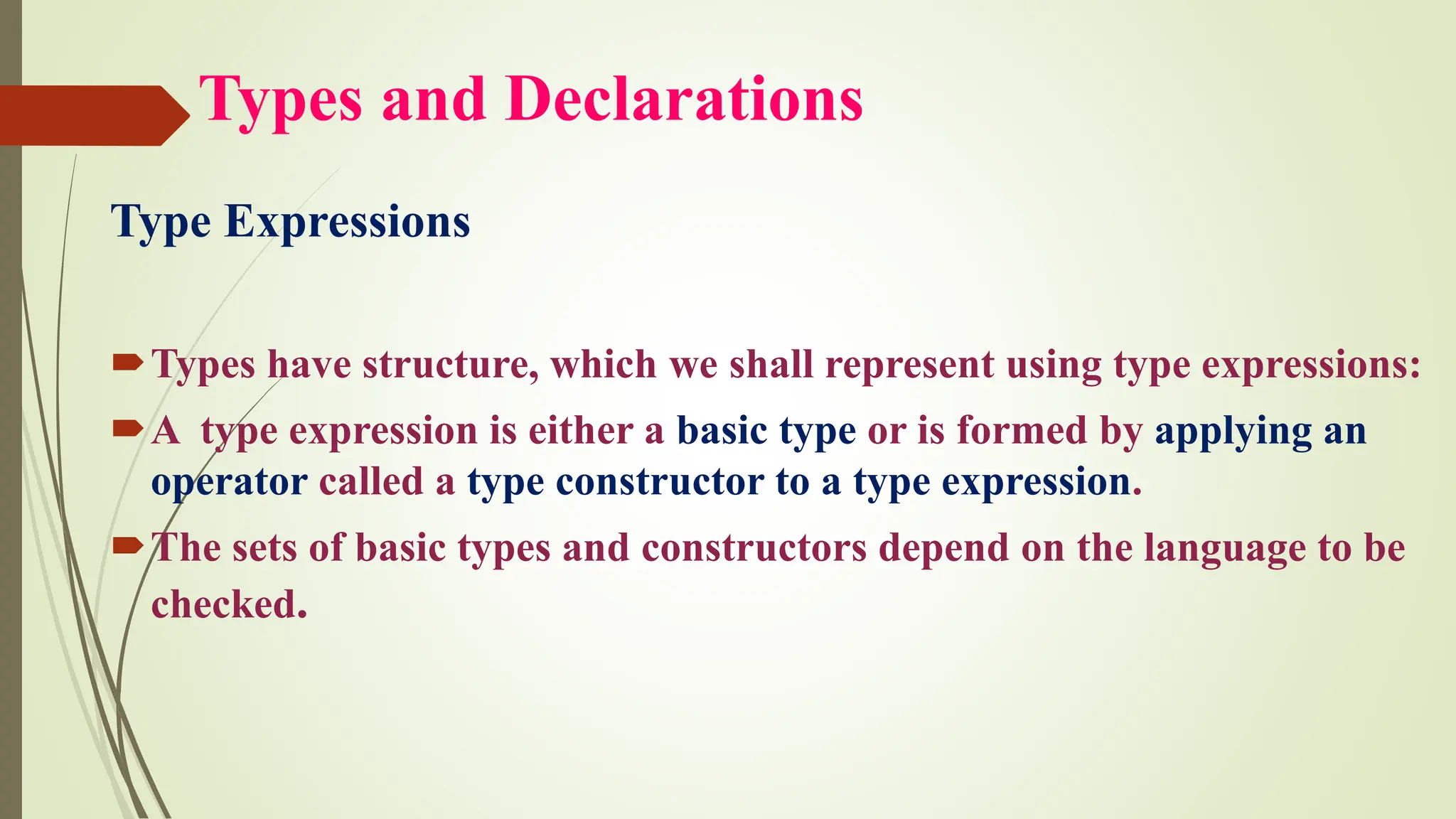 Types and Declarations

Type Expressions

Types have structure, which we shall represent using type expressions:

A type expression is either a basic type or is formed by applying an operator called a type constructor to a type expression.

The sets of basic types and constructors depend on the language to be checked.